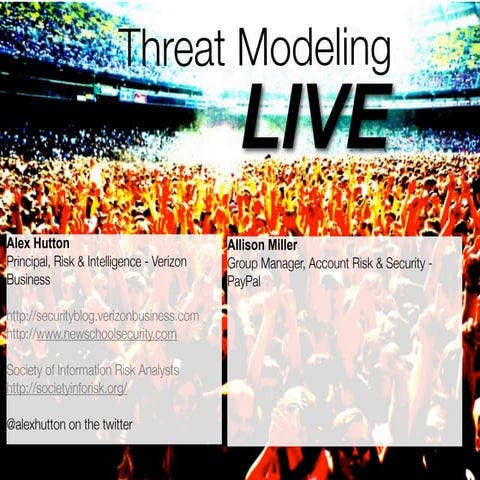 Threat Modeling
LIVE

Alex Hutton
Principal, Risk & Intelligence - Verizon Business

http://securityblog.verizonbusiness.com
http://www.newschoolsecurity.com

Society of Information Risk Analysts
http://societyinforisk.org/

@alexhutton on the twitter

Allison Miller
Group Manager, Account Risk & Security - PayPal